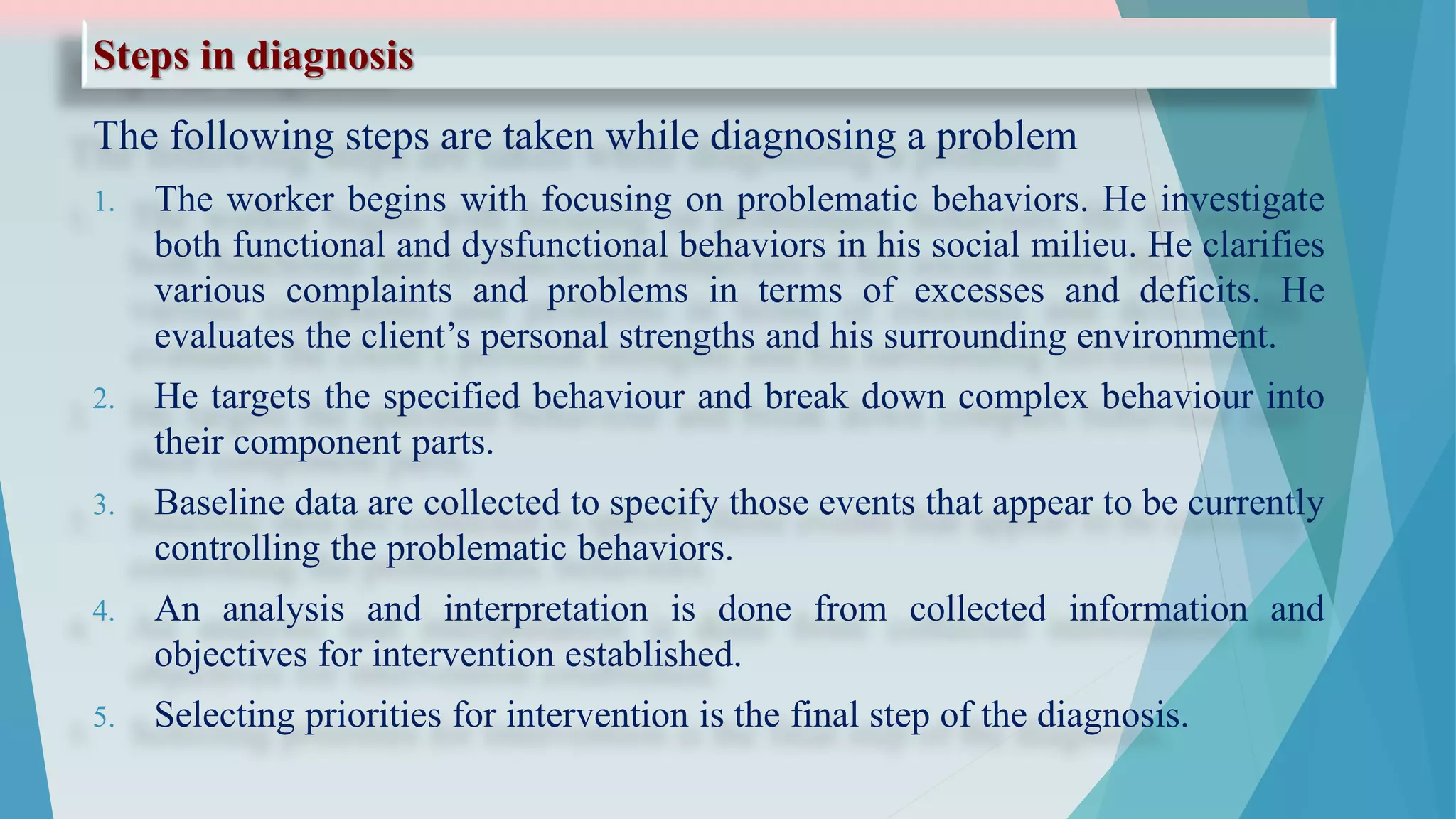 Steps in diagnosis

The following steps are taken while diagnosing a problem

1. The worker begins with focusing on problematic behaviors. He investigate both functional and dysfunctional behaviors in his social milieu. He clarifies various complaints and problems in terms of excesses and deficits. He evaluates the client's personal strengths and his surrounding environment.

2. He targets the specified behaviour and break down complex behaviour into their component parts.

3. Baseline data are collected to specify those events that appear to be currently controlling the problematic behaviors.

4. An analysis and interpretation is done from collected information and objectives for intervention established.

5. Selecting priorities for intervention is the final step of the diagnosis.